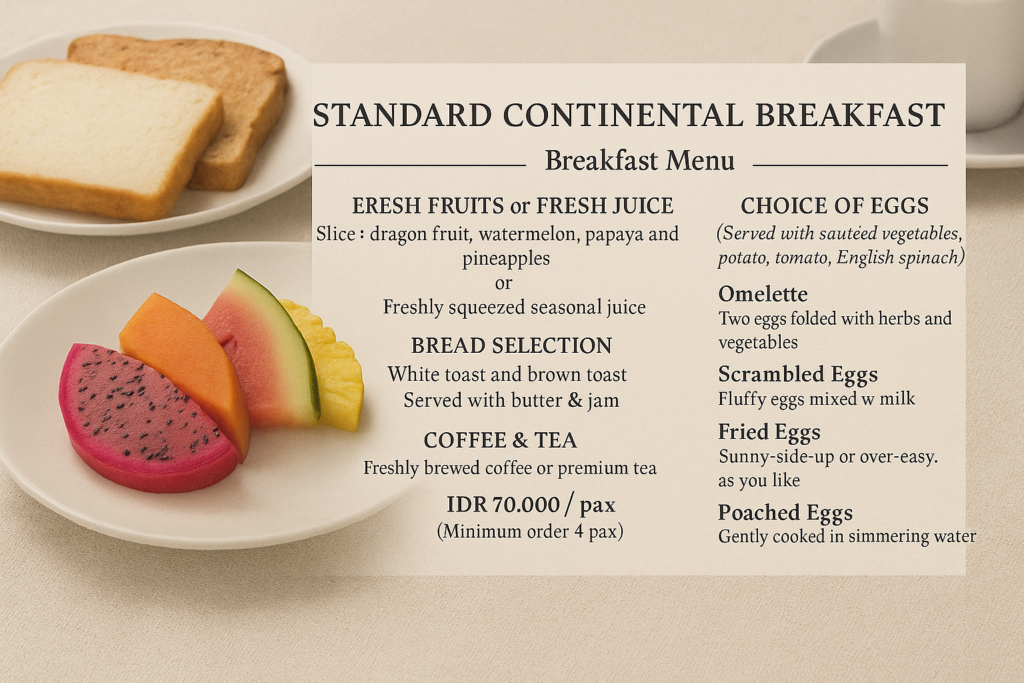 STANDARD CONTINENTAL BREAKFAST

Breakfast Menu

ERESH FRUITS or FRESH JUICE
Slice : dragon fruit, watermelon, papaya and pineapples
or
Freshly squeezed seasonal juice

BREAD SELECTION
White toast and brown toast
Served with butter & jam

COFFEE & TEA
Freshly brewed coffee or premium tea

IDR 70.000 / pax
(Minimum order 4 pax)

CHOICE OF EGGS
(Served with sautéed vegetables, potato, tomato, English spinach)

Omelette
Two eggs folded with herbs and vegetables

Scrambled Eggs
Fluffy eggs mixed w milk

Fried Eggs
Sunny-side-up or over-easy. as you like

Poached Eggs
Gently cooked in simmering water